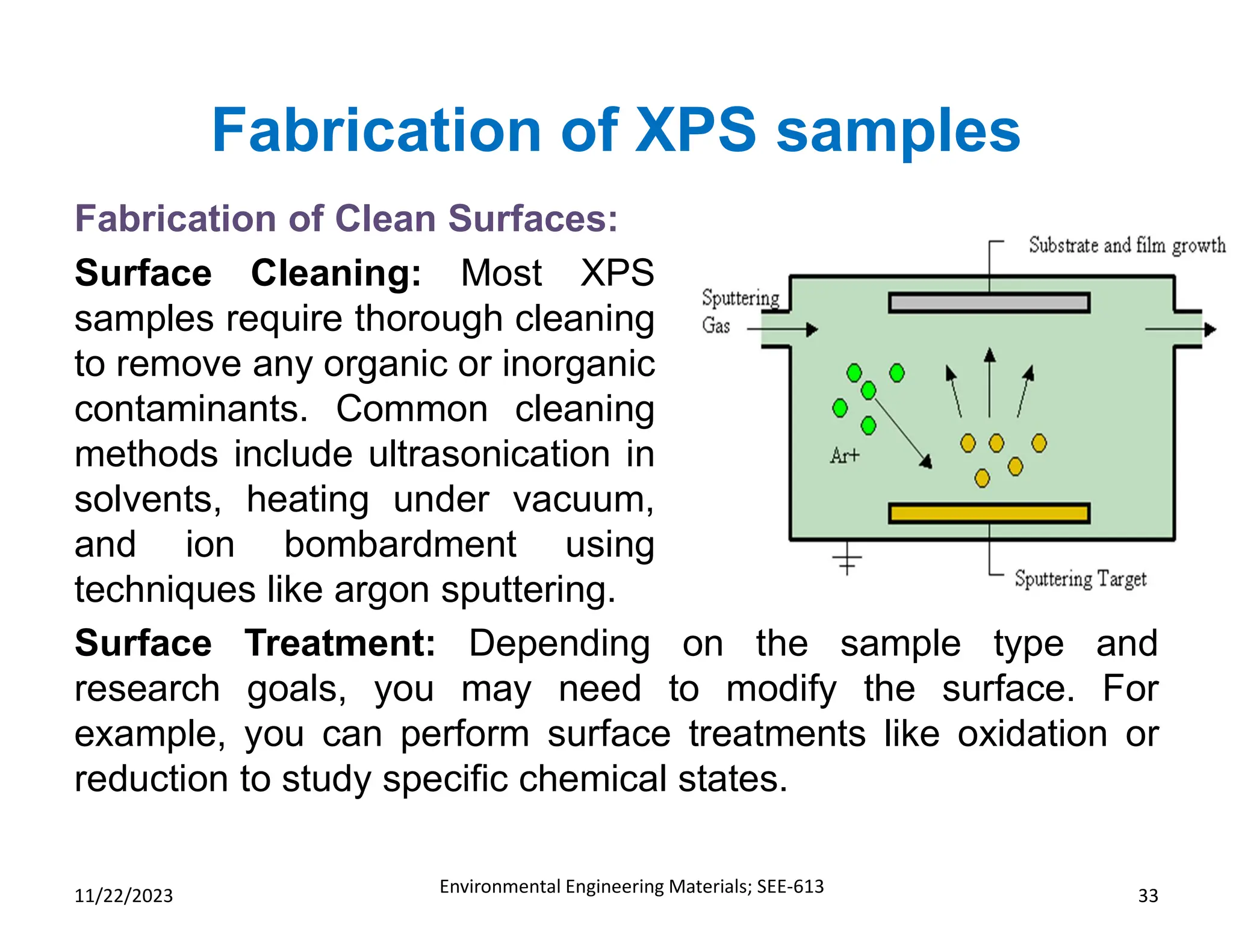 Fabrication of XPS samples

Fabrication of Clean Surfaces:

Surface Cleaning: Most XPS samples require thorough cleaning to remove any organic or inorganic contaminants. Common cleaning methods include ultrasonication in solvents, heating under vacuum, and ion bombardment using techniques like argon sputtering.

Substrate and film growth

Sputtering Gas

Ar+

Sputtering Target

Surface Treatment: Depending on the sample type and research goals, you may need to modify the surface. For example, you can perform surface treatments like oxidation or reduction to study specific chemical states.

11/22/2023

Environmental Engineering Materials; SEE-613

33